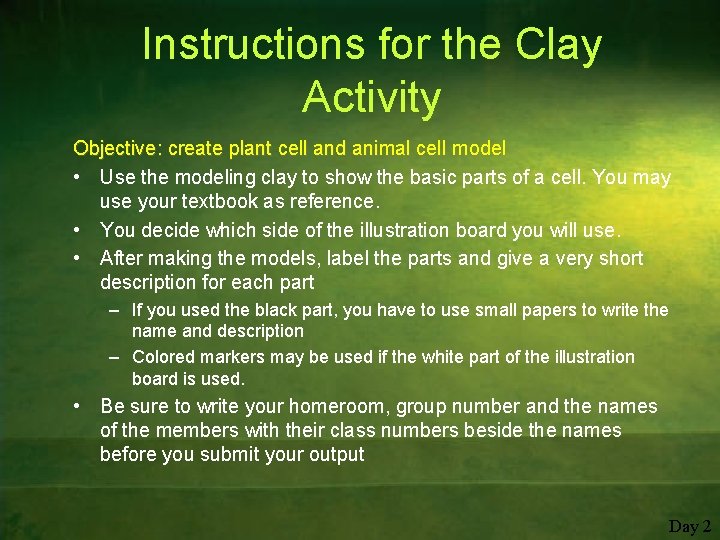 Instructions for the Clay Activity

Objective: create plant cell and animal cell model

• Use the modeling clay to show the basic parts of a cell. You may use your textbook as reference.
• You decide which side of the illustration board you will use.
• After making the models, label the parts and give a very short description for each part
  – If you used the black part, you have to use small papers to write the name and description
  – Colored markers may be used if the white part of the illustration board is used.
• Be sure to write your homeroom, group number and the names of the members with their class numbers beside the names before you submit your output

Day 2